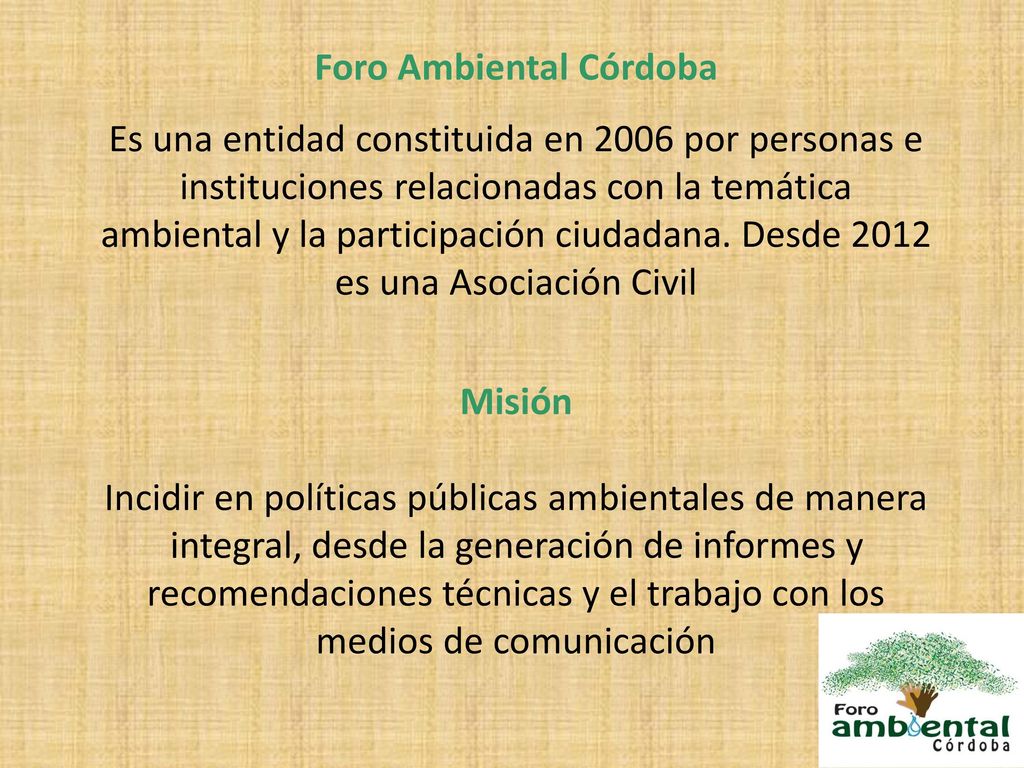 Foro Ambiental Córdoba

Es una entidad constituida en 2006 por personas e instituciones relacionadas con la temática ambiental y la participación ciudadana. Desde 2012 es una Asociación Civil

Misión

Incidir en políticas públicas ambientales de manera integral, desde la generación de informes y recomendaciones técnicas y el trabajo con los medios de comunicación

Foro ambiental Córdoba